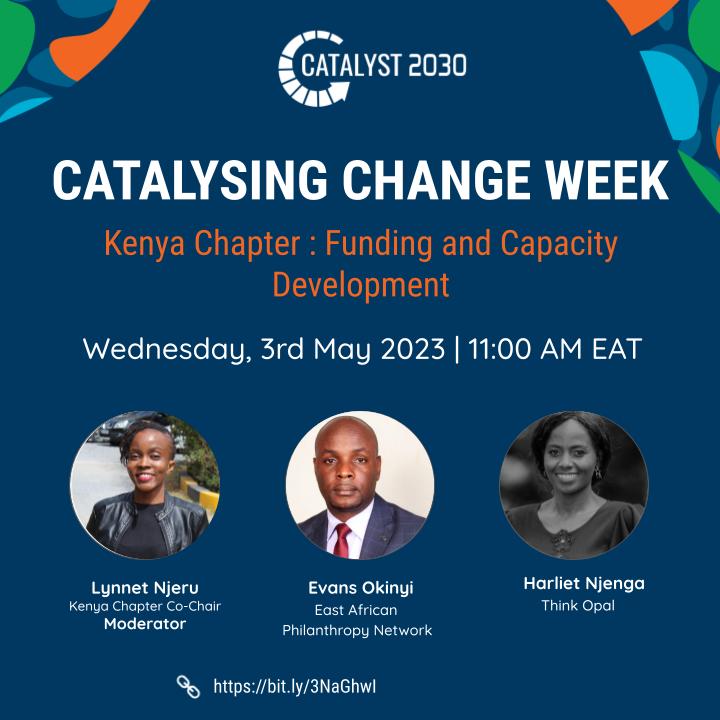 CATALYST 2030

CATALYSING CHANGE WEEK

Kenya Chapter : Funding and Capacity Development

Wednesday, 3rd May 2023 | 11:00 AM EAT

Lynnet Njeru
Kenya Chapter Co-Chair
Moderator

Evans Okinyi
East African Philanthropy Network

Harliet Njenga
Think Opal

https://bit.ly/3NaGhwl